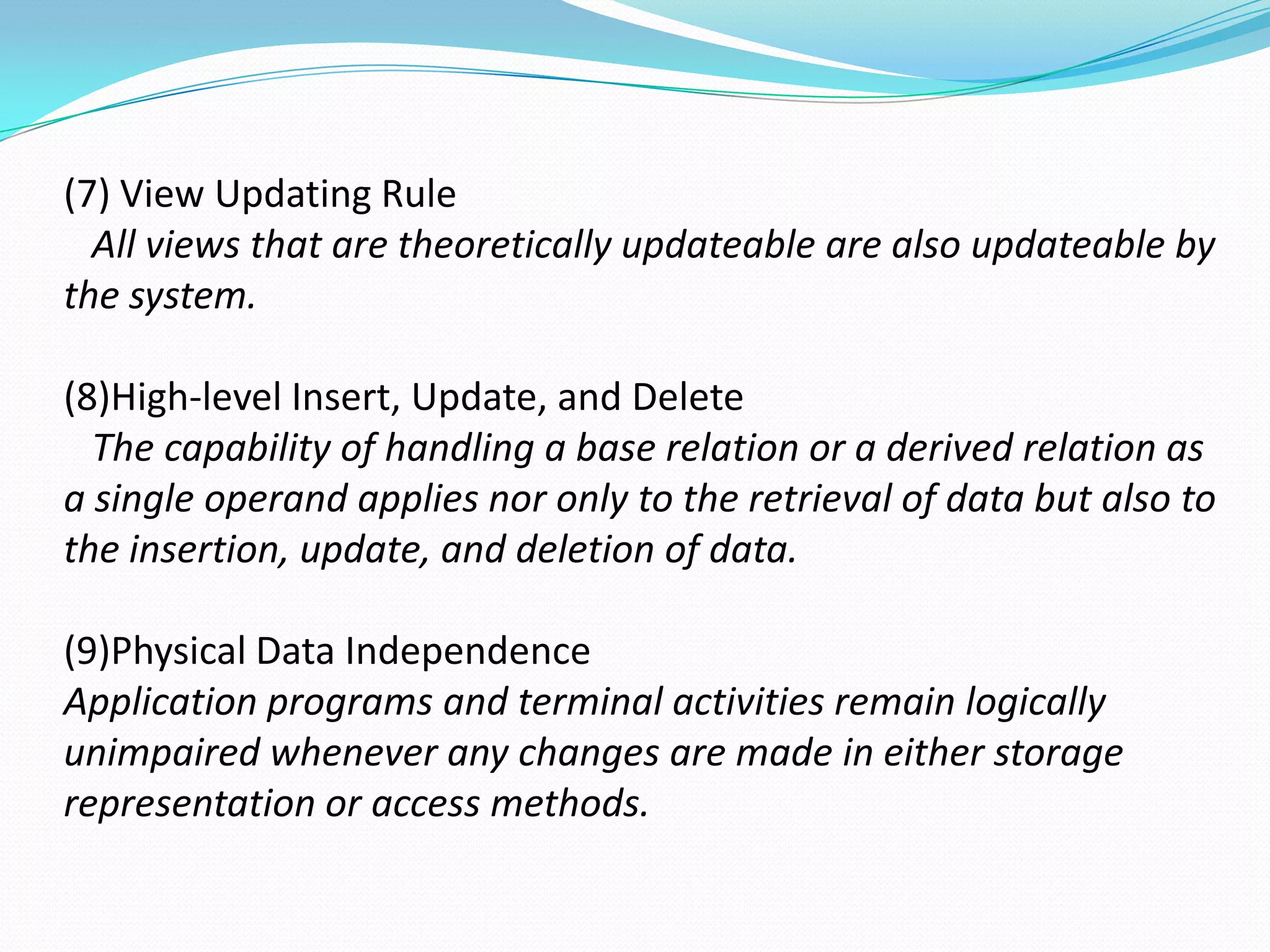 (7) View Updating Rule
All views that are theoretically updateable are also updateable by the system.

(8)High-level Insert, Update, and Delete
The capability of handling a base relation or a derived relation as a single operand applies nor only to the retrieval of data but also to the insertion, update, and deletion of data.

(9)Physical Data Independence
Application programs and terminal activities remain logically unimpaired whenever any changes are made in either storage representation or access methods.